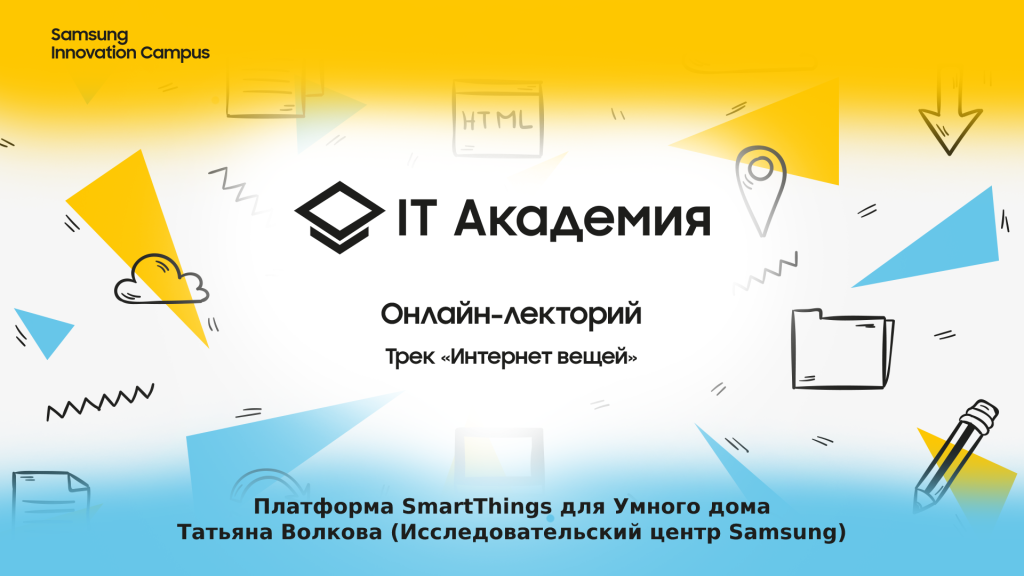 Samsung
Innovation Campus

HTML

IT Академия

Онлайн-лекторий

Трек «Интернет вещей»

Платформа SmartThings для Умного дома
Татьяна Волкова (Исследовательский центр Samsung)